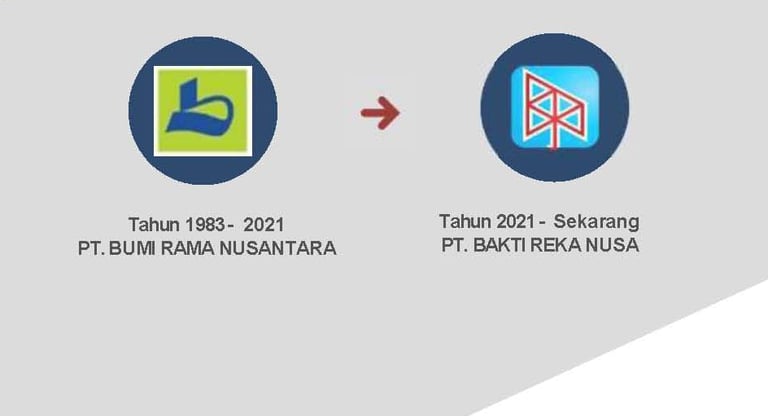 Tahun 1983 - 2021
PT. BUMI RAMA NUSANTARA

Tahun 2021 - Sekarang
PT. BAKTI REKA NUSA